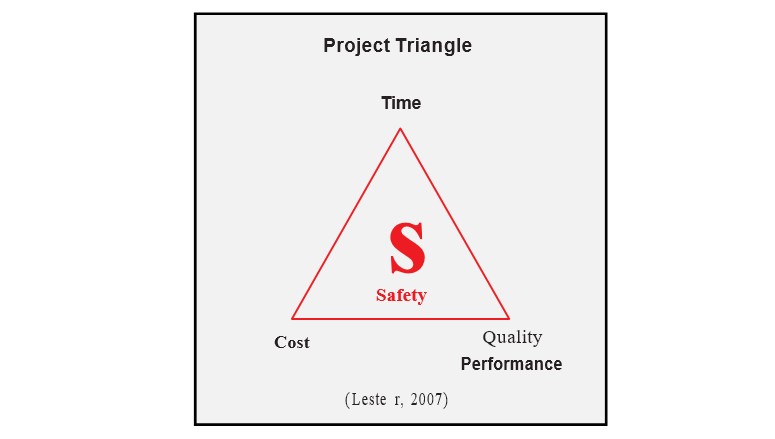 Project Triangle

Time

S

Safety

Cost

Quality
Performance

(Leste r, 2007)